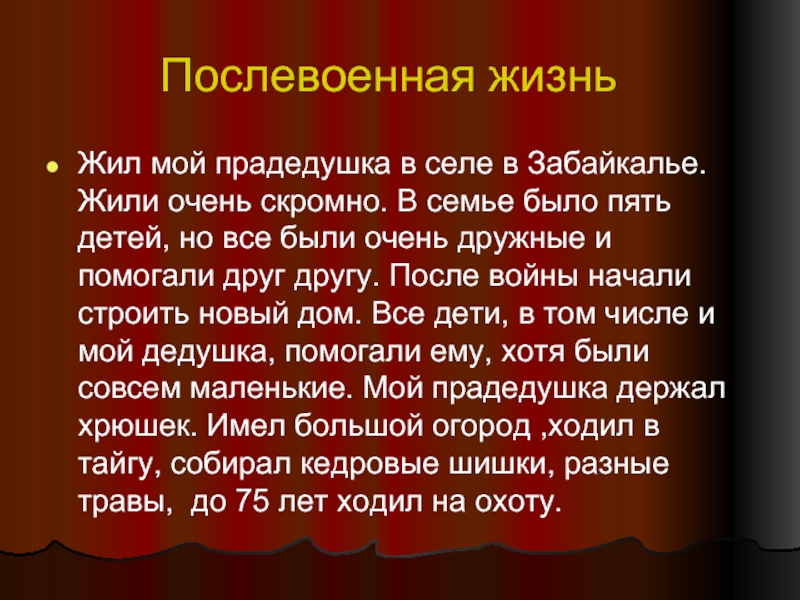 Послевоенная жизнь

Жил мой прадедушка в селе в Забайкалье. Жили очень скромно. В семье было пять детей, но все были очень дружные и помогали друг другу. После войны начали строить новый дом. Все дети, в том числе и мой дедушка, помогали ему, хотя были совсем маленькие. Мой прадедушка держал хрюшек. Имел большой огород ,ходил в тайгу, собирал кедровые шишки, разные травы,  до 75 лет ходил на охоту.